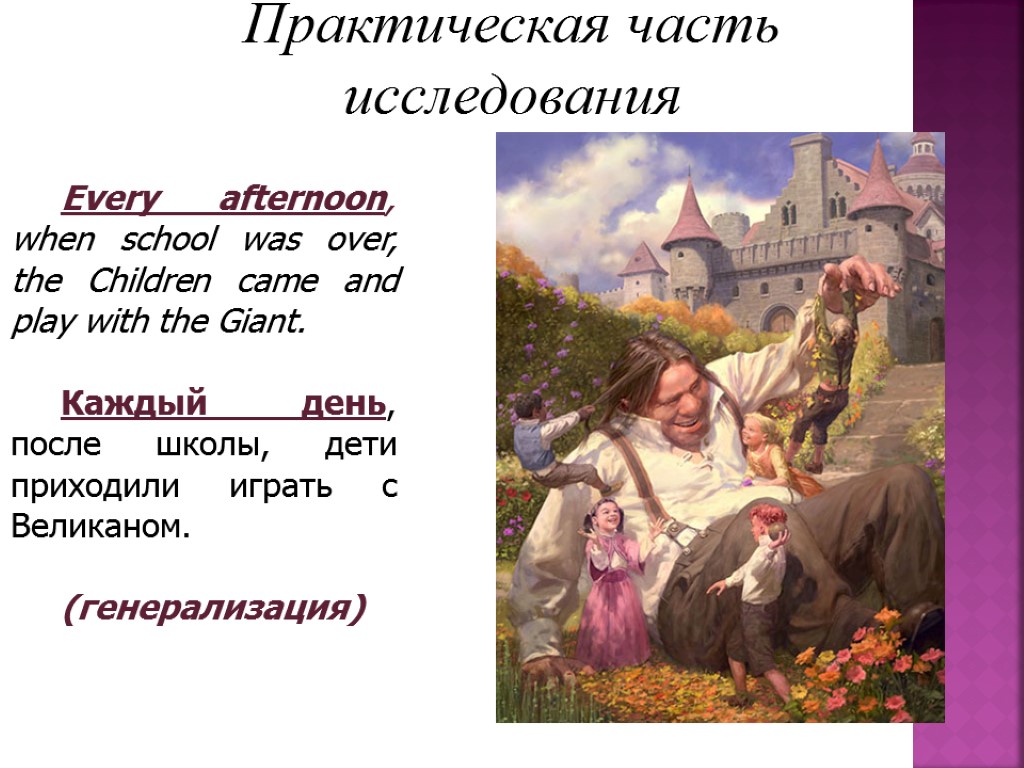 Практическая часть исследования

Every afternoon, when school was over, the Children came and play with the Giant.

Каждый день, после школы, дети приходили играть с Великаном.

(генерализация)